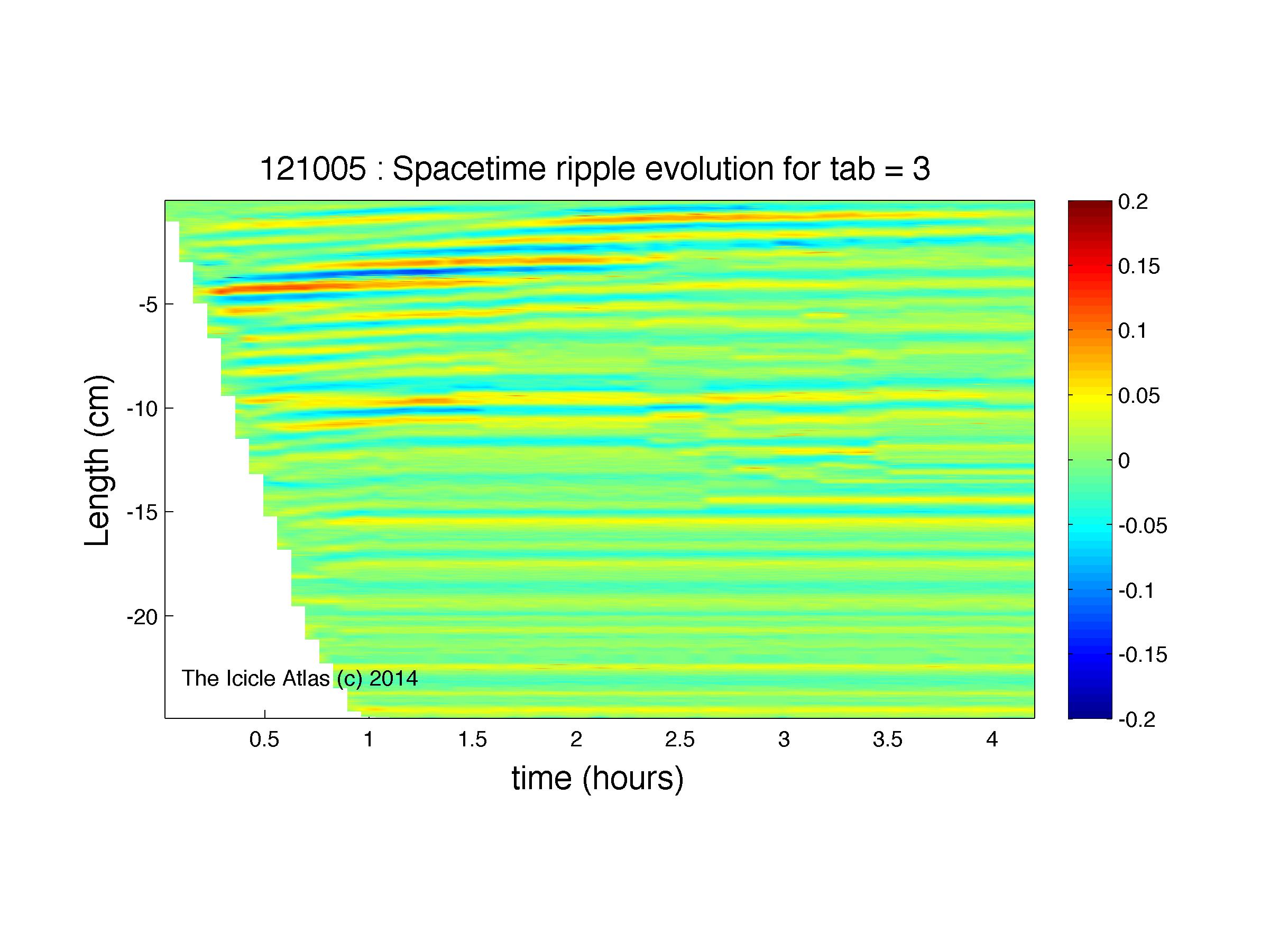 121005 : Spacetime ripple evolution for tab = 3

Length (cm)

-5
-10
-15
-20

The Icicle Atlas (c) 2014

0.5
1
1.5
2
2.5
3
3.5
4

time (hours)

0.2
0.15
0.1
0.05
0
-0.05
-0.1
-0.15
-0.2